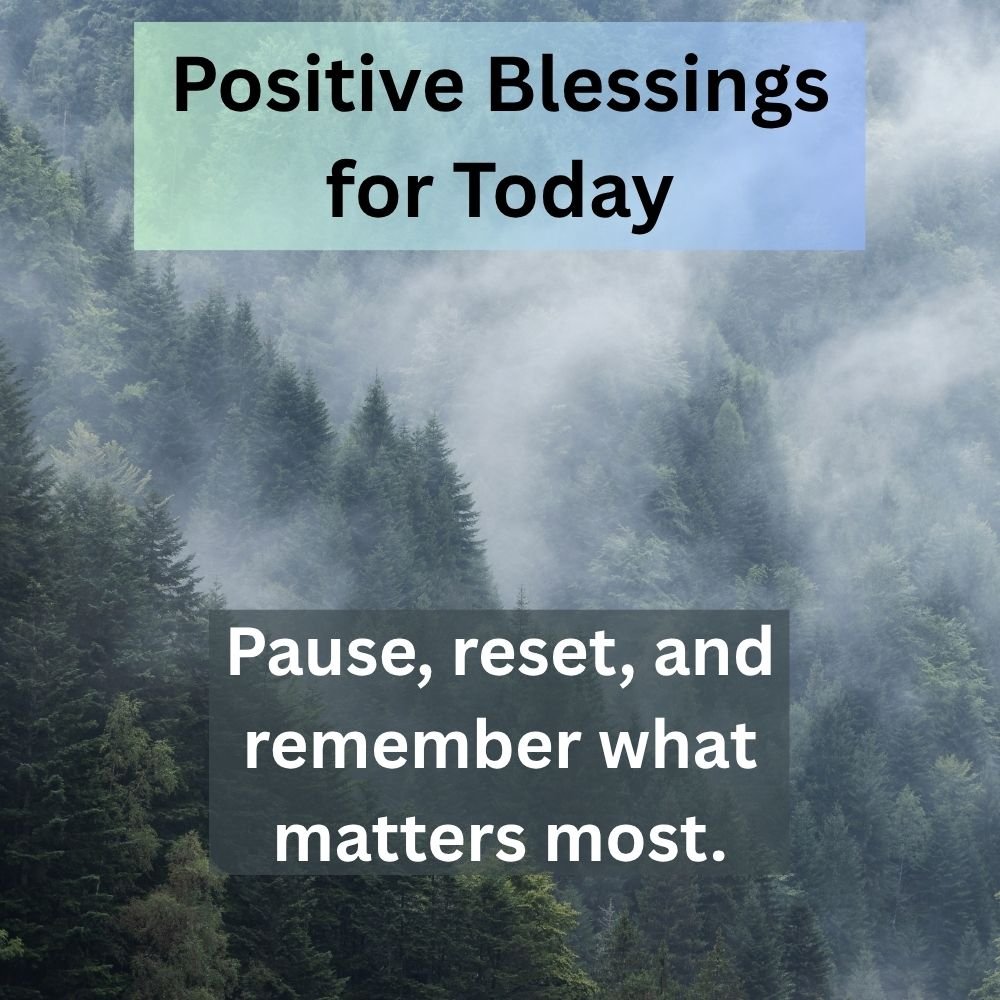 Positive Blessings for Today

Pause, reset, and remember what matters most.